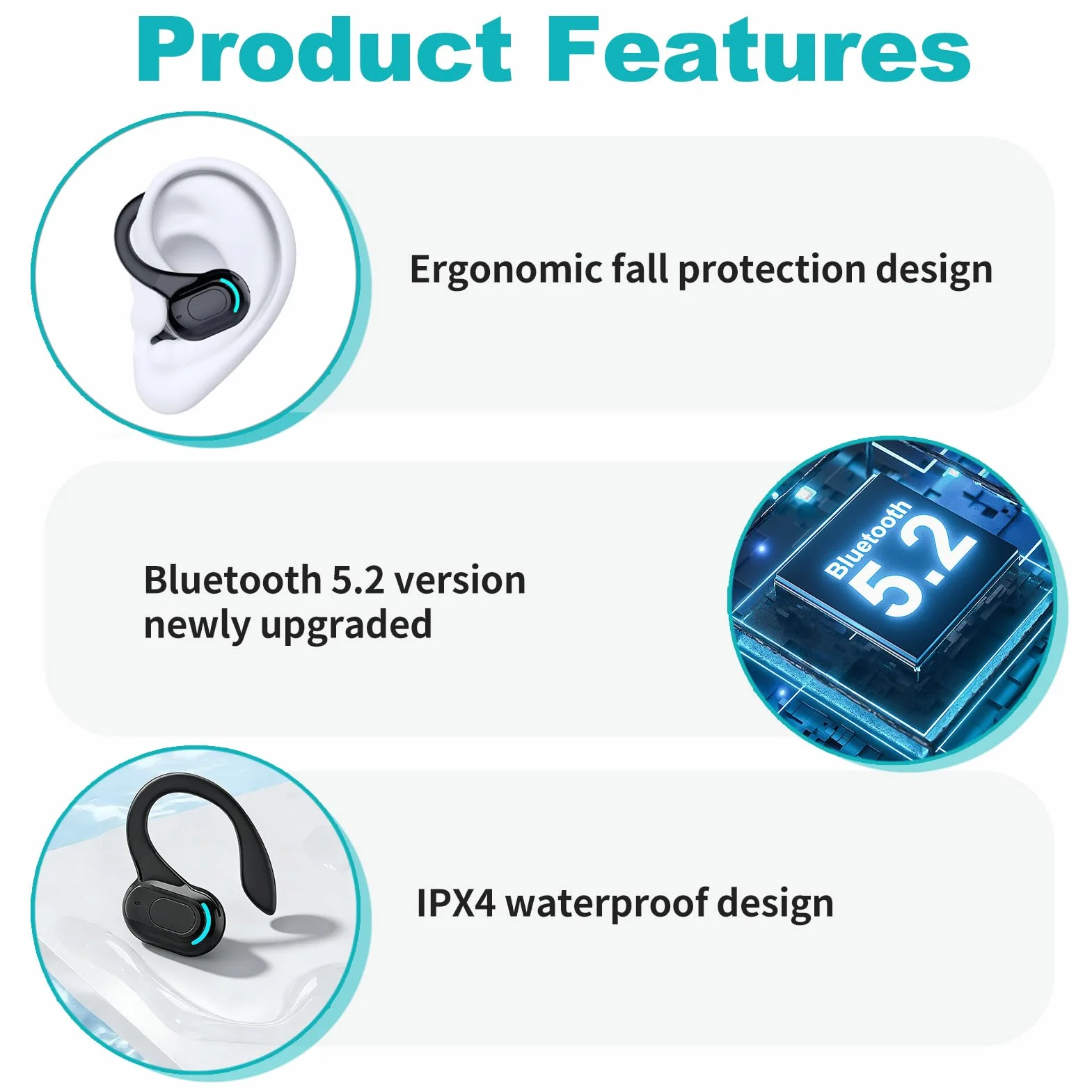 Product Features

Ergonomic fall protection design

Bluetooth 5.2 version newly upgraded

Bluetooth 5.2

IPX4 waterproof design